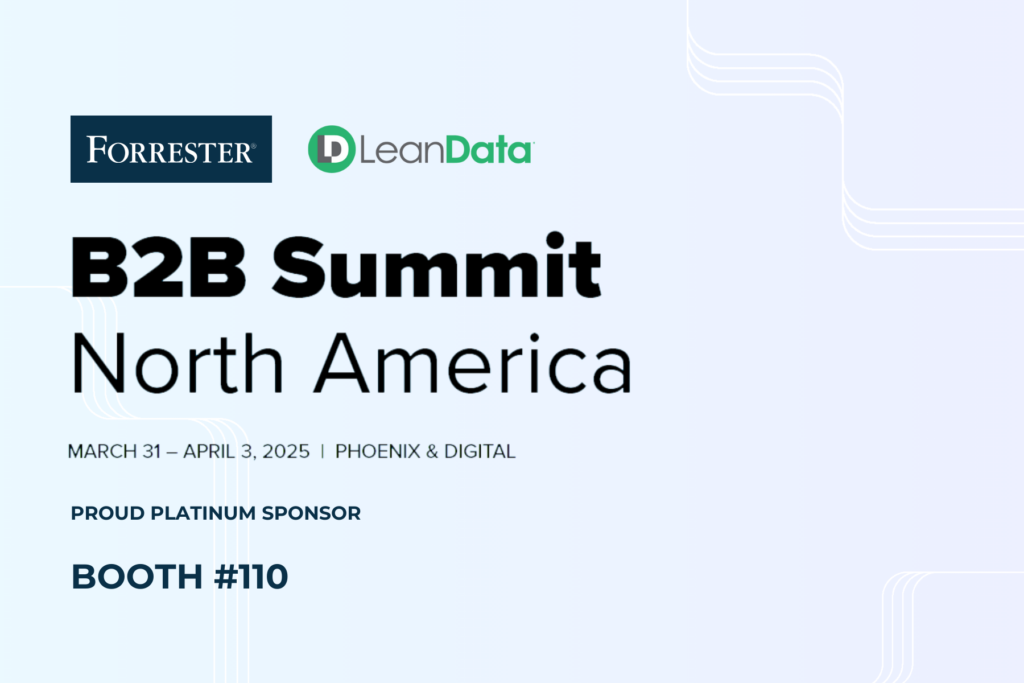 FORRESTER®

LeanData

B2B Summit
North America

MARCH 31 – APRIL 3, 2025 | PHOENIX & DIGITAL

PROUD PLATINUM SPONSOR

BOOTH #110